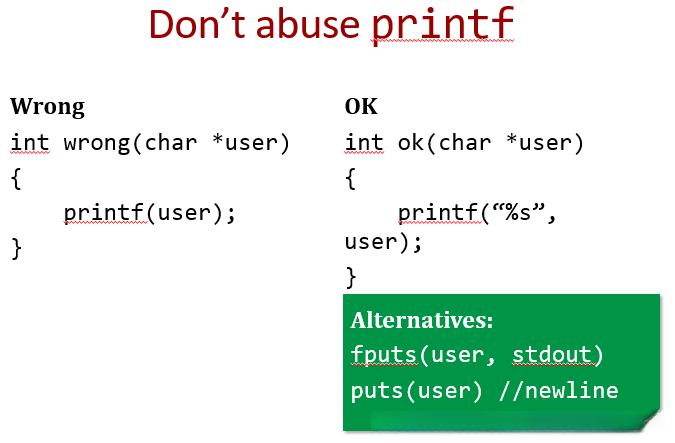 Don’t abuse printf

Wrong
int wrong(char *user)
{
    printf(user);
}

OK
int ok(char *user)
{
    printf(“%s”, user);
}

Alternatives:
fputs(user, stdout)
puts(user) //newline